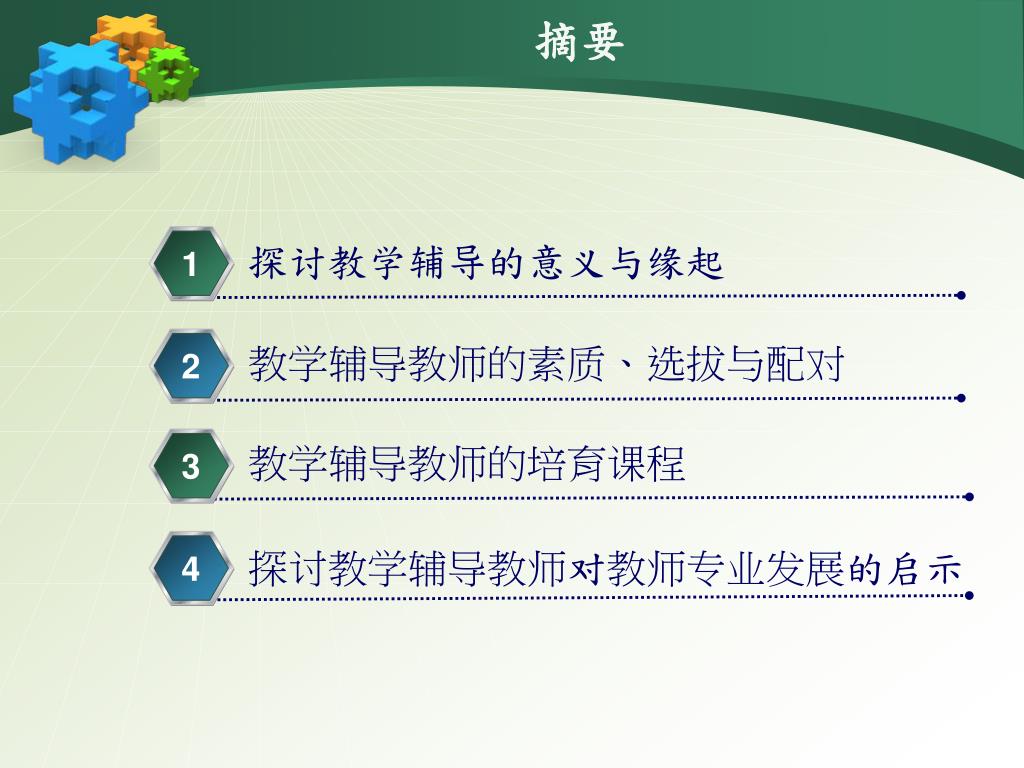 摘要

1 探讨教学辅导的意义与缘起

2 教学辅导教师的素质、选拔与配对

3 教学辅导教师的培育课程

4 探讨教学辅导教师对教师专业发展的启示